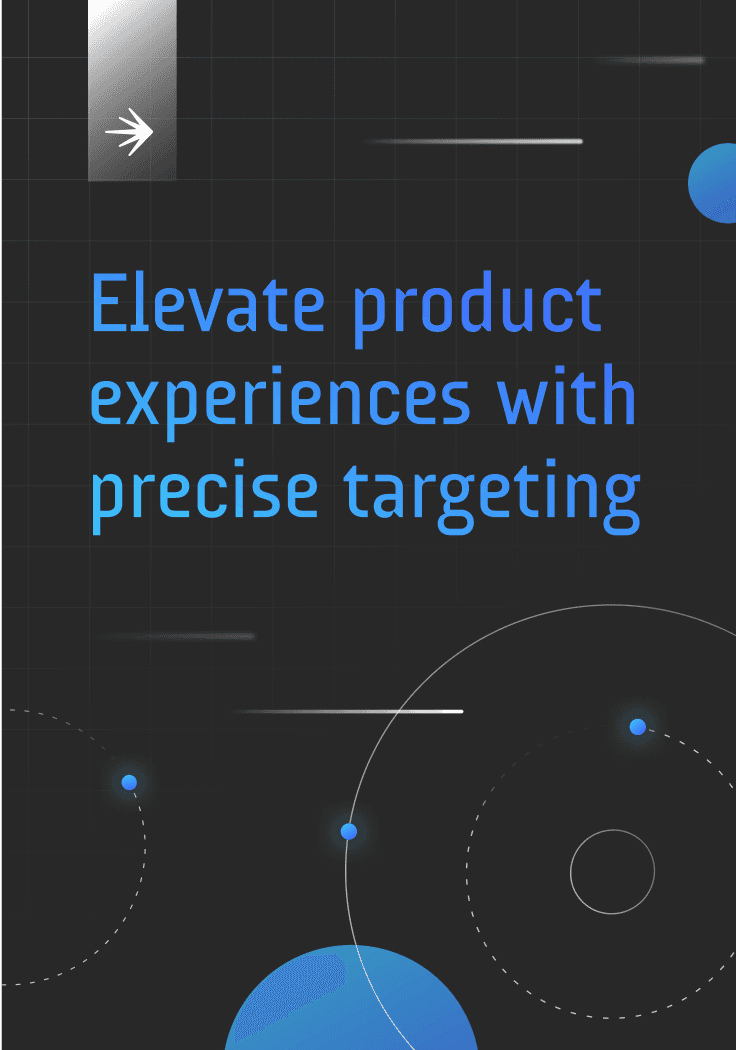 Elevate product experiences with precise targeting